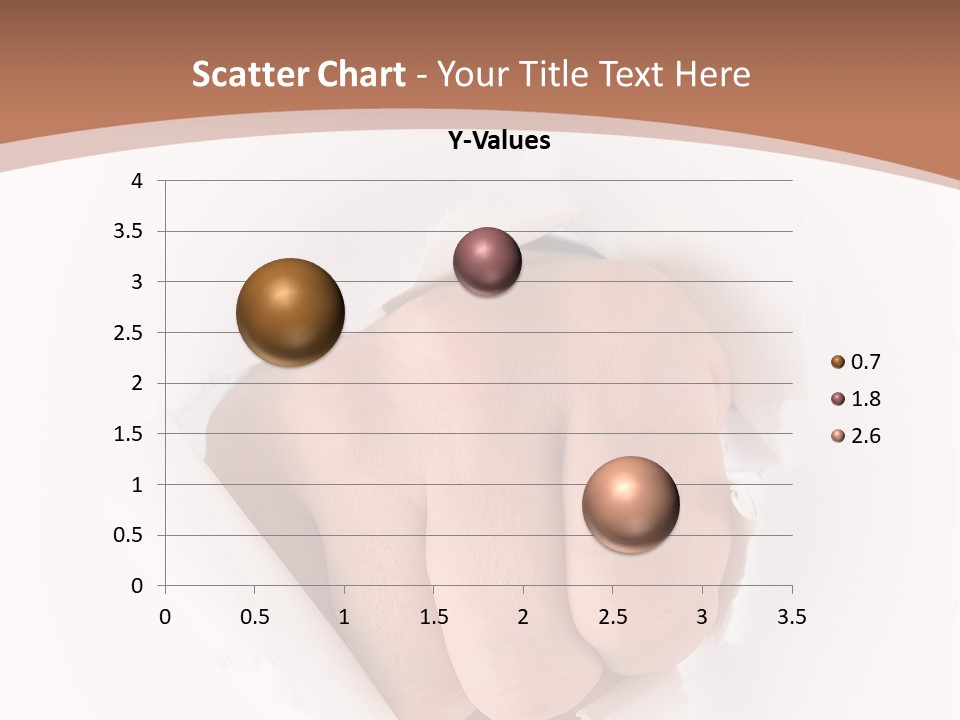 Scatter Chart - Your Title Text Here

Y-Values

4
3.5
3
2.5
2
1.5
1
0.5
0

0 0.5 1 1.5 2 2.5 3 3.5

0.7
1.8
2.6